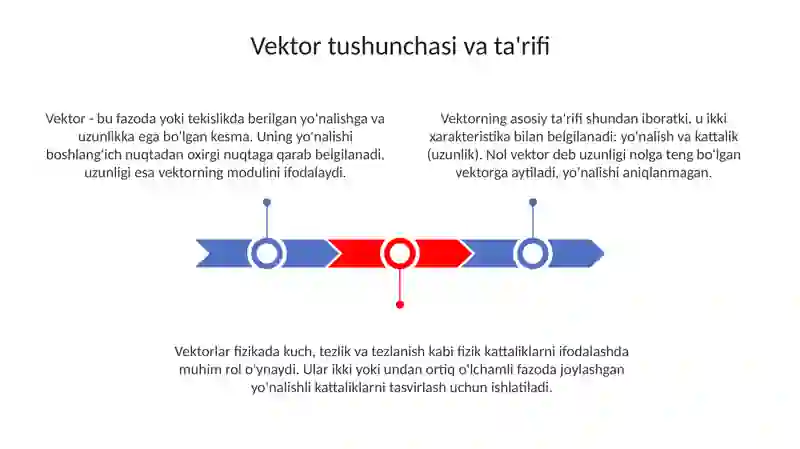 Vektor tushunchasi va ta'rifi

Vektor - bu fazoda yoki tekislikda berilgan yo'nalishga va uzunlikka ega bo'lgan kesma. Uning yo'nalishi boshlang'ich nuqtadan oxirgi nuqtaga qarab belgilanadi, uzunligi esa vektorning modulini ifodalaydi.

Vektorning asosiy ta'rifi shundan iboratki, u ikki xarakteristika bilan belgilanadi: yo'nalish va kattalik (uzunlik). Nol vektor deb uzunligi nolga teng bo'lgan vektorga aytiladi, yo'nalishi aniqlanmagan.

Vektorlar fizikada kuch, tezlik va tezlanish kabi fizik kattaliklarni ifodalashda muhim rol o'ynaydi. Ular ikki yoki undan ortiq o'lchamli fazoda joylashgan yo'nalishli kattaliklarni tasvirlash uchun ishlatiladi.